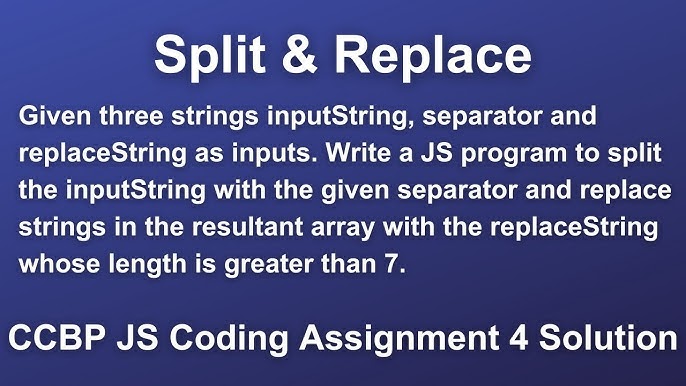 Split & Replace

Given three strings inputString, separator and replaceString as inputs. Write a JS program to split the inputString with the given separator and replace strings in the resultant array with the replaceString whose length is greater than 7.

CCBP JS Coding Assignment 4 Solution